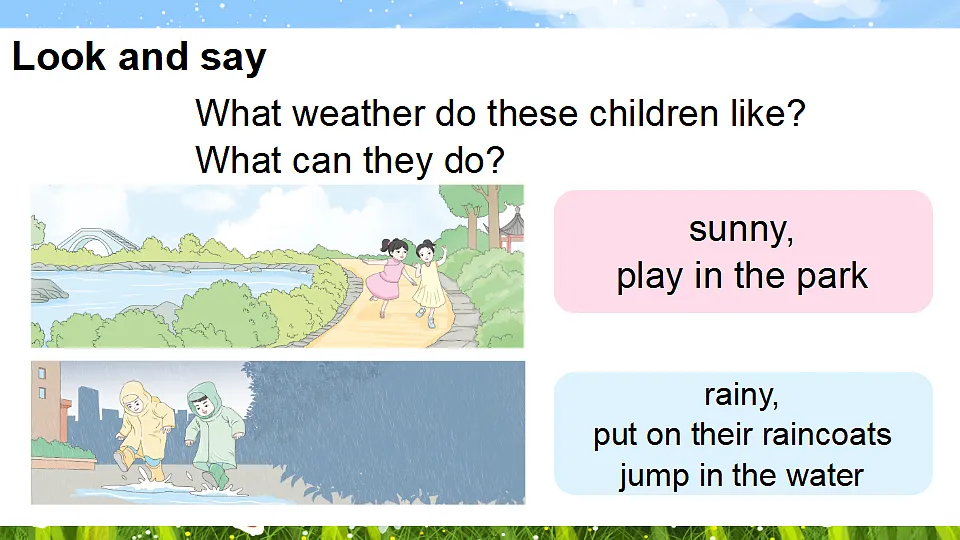 Look and say

What weather do these children like?
What can they do?

sunny,
play in the park

rainy,
put on their raincoats
jump in the water